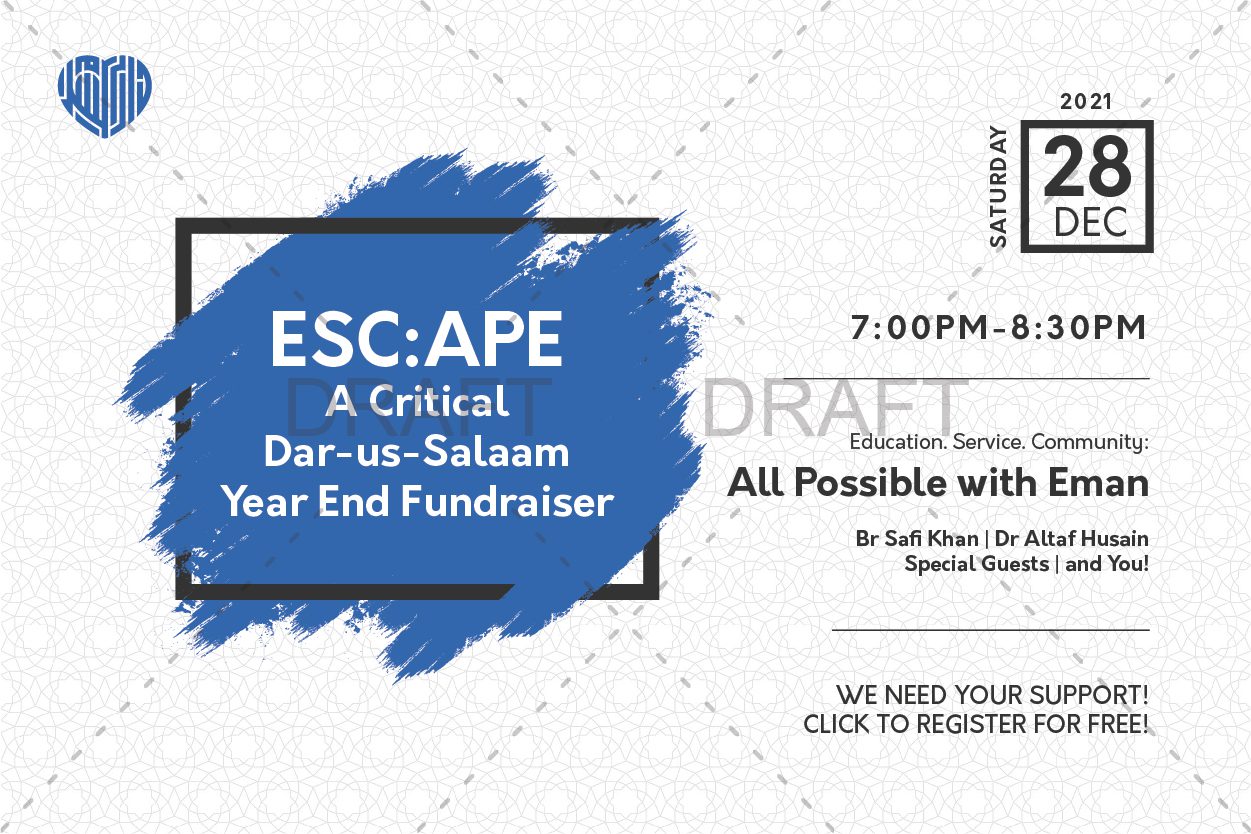 ESC:APE
A Critical
Dar-us-Salaam
Year End Fundraiser

DRAFT DRAFT

2021
SATURDAY
28
DEC

7:00PM-8:30PM

Education. Service. Community:
All Possible with Eman

Br Safi Khan | Dr Altaf Husain
Special Guests | and You!

WE NEED YOUR SUPPORT!
CLICK TO REGISTER FOR FREE!